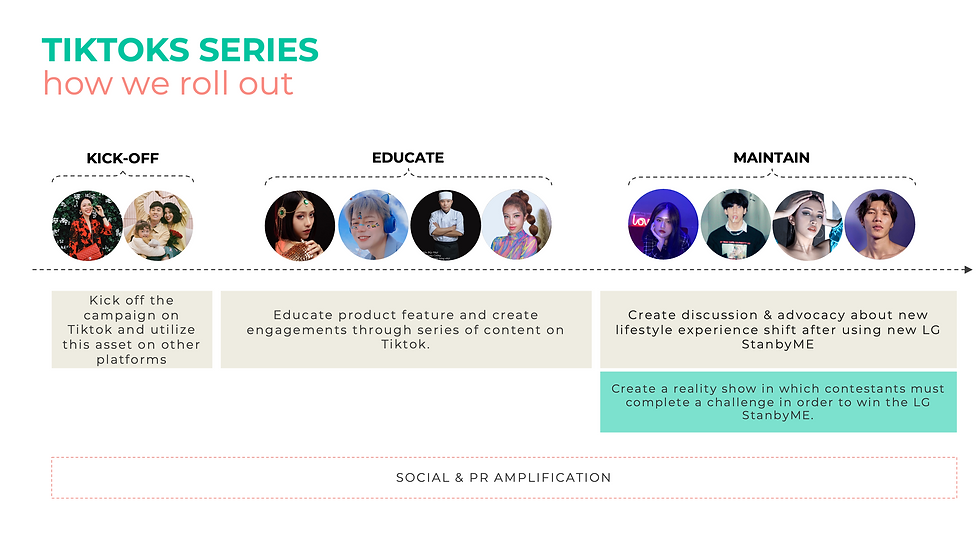 TIKTOKS SERIES
how we roll out

KICK-OFF

EDUCATE

MAINTAIN

Kick off the campaign on Tiktok and utilize this asset on other platforms

Educate product feature and create engagements through series of content on Tiktok.

Create discussion & advocacy about new lifestyle experience shift after using new LG StanbyME

Create a reality show in which contestants must complete a challenge in order to win the LG StanbyME.

SOCIAL & PR AMPLIFICATION